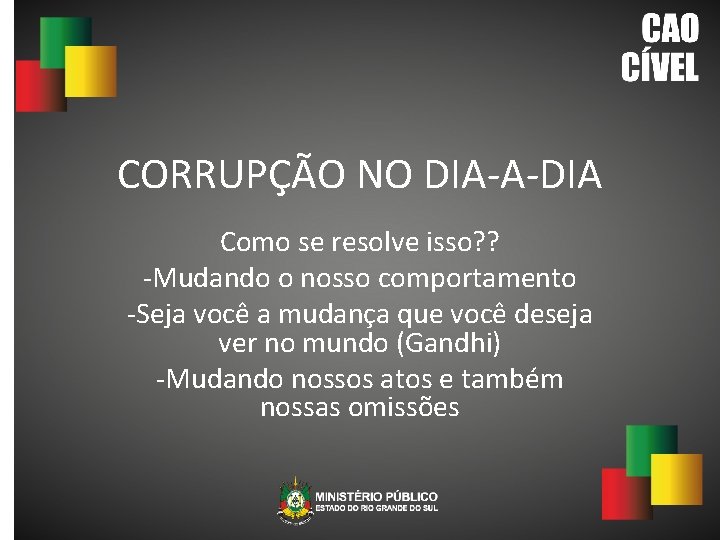 CAO CÍVEL

CORRUPÇÃO NO DIA-A-DIA

Como se resolve isso??

-Mudando o nosso comportamento

-Seja você a mudança que você deseja ver no mundo (Gandhi)

-Mudando nossos atos e também nossas omissões

MINISTÉRIO PÚBLICO
ESTADO DO RIO GRANDE DO SUL